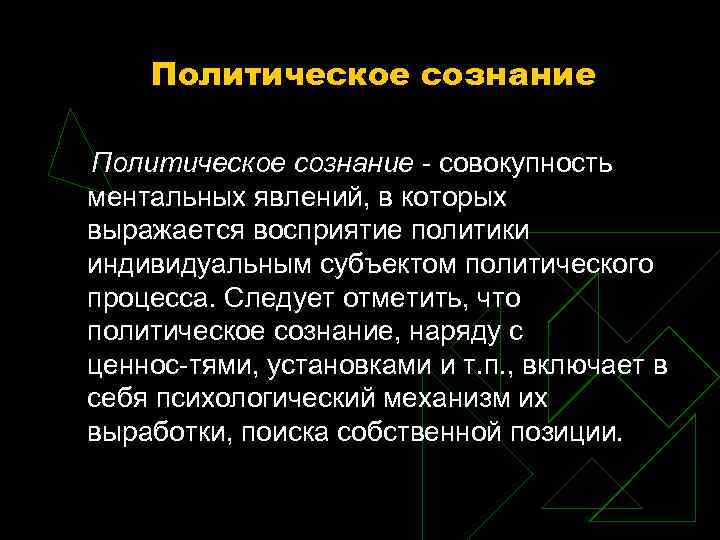 Политическое сознание

Политическое сознание - совокупность ментальных явлений, в которых выражается восприятие политики индивидуальным субъектом политического процесса. Следует отметить, что политическое сознание, наряду с ценнос-тями, установками и т.п., включает в себя психологический механизм их выработки, поиска собственной позиции.